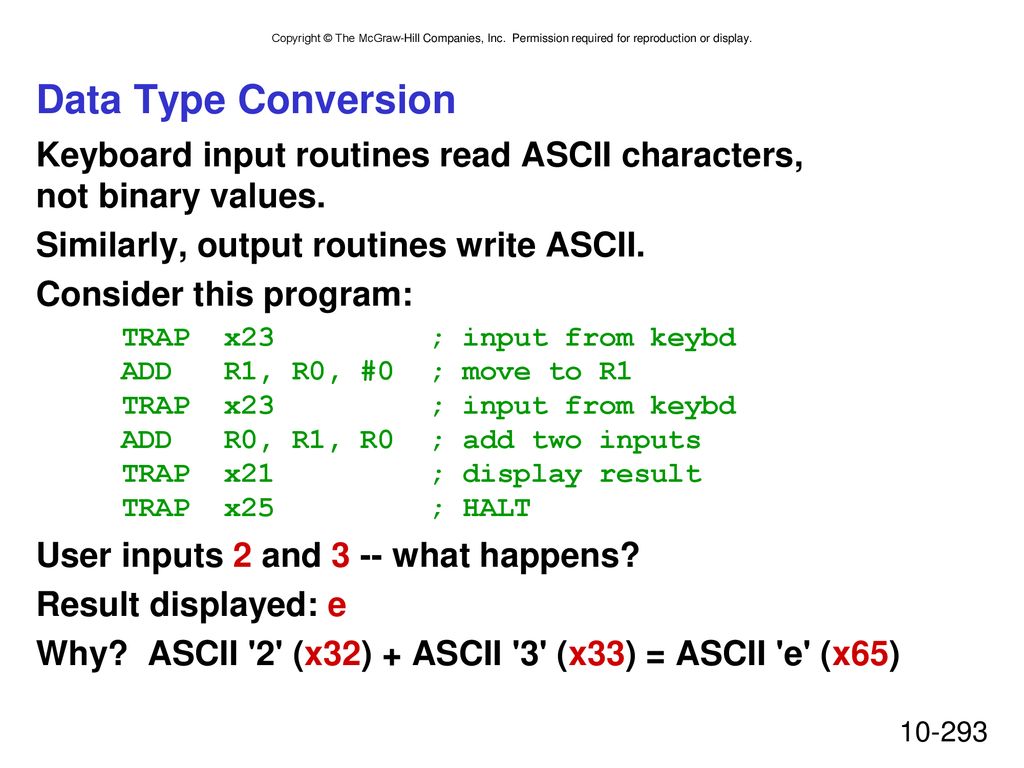 Copyright © The McGraw-Hill Companies, Inc. Permission required for reproduction or display.

Data Type Conversion

Keyboard input routines read ASCII characters, not binary values.

Similarly, output routines write ASCII.

Consider this program:

TRAP x23 ; input from keybd
ADD R1, R0, #0 ; move to R1
TRAP x23 ; input from keybd
ADD R0, R1, R0 ; add two inputs
TRAP x21 ; display result
TRAP x25 ; HALT

User inputs 2 and 3 -- what happens?

Result displayed: e

Why? ASCII '2' (x32) + ASCII '3' (x33) = ASCII 'e' (x65)

10-293